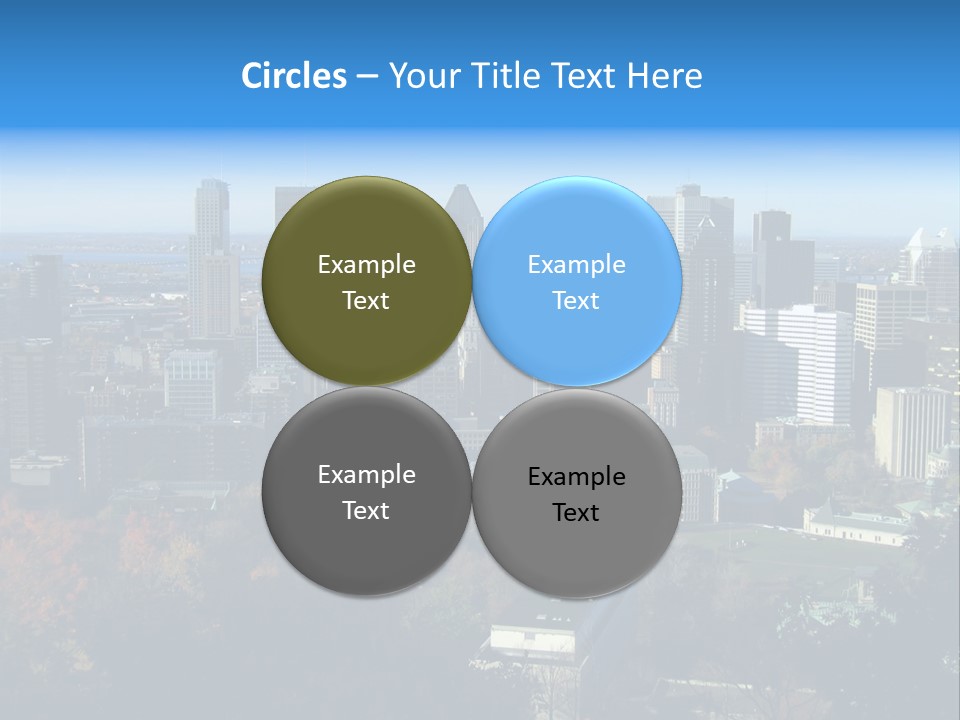 Circles – Your Title Text Here

Example Text

Example Text

Example Text

Example Text